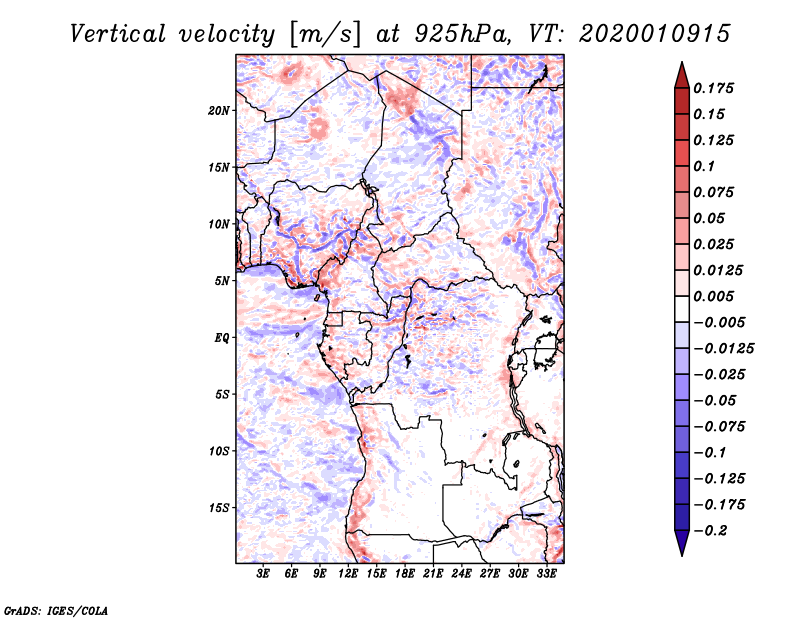 Vertical velocity [m/s] at 925hPa, VT: 2020010915

20N
15N
10N
5N
EQ
5S
10S
15S

3E 6E 9E 12E 15E 18E 21E 24E 27E 30E 33E

0.175
0.15
0.125
0.1
0.075
0.05
0.025
0.0125
0.005
−0.005
−0.0125
−0.025
−0.05
−0.075
−0.1
−0.125
−0.175
−0.2

GrADS: IGES/COLA